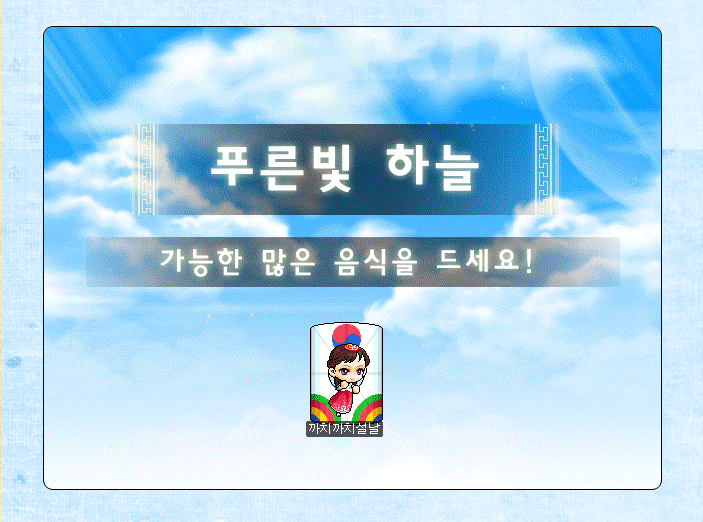 푸른빛 하늘

가능한 많은 음식을 드세요!

까치까치설날